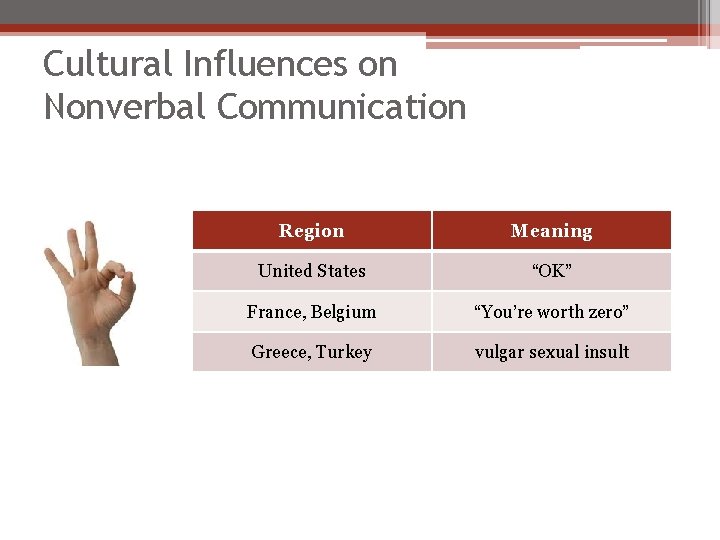 Cultural Influences on Nonverbal Communication

| Region | Meaning |
|---|---|
| United States | “OK” |
| France, Belgium | “You’re worth zero” |
| Greece, Turkey | vulgar sexual insult |